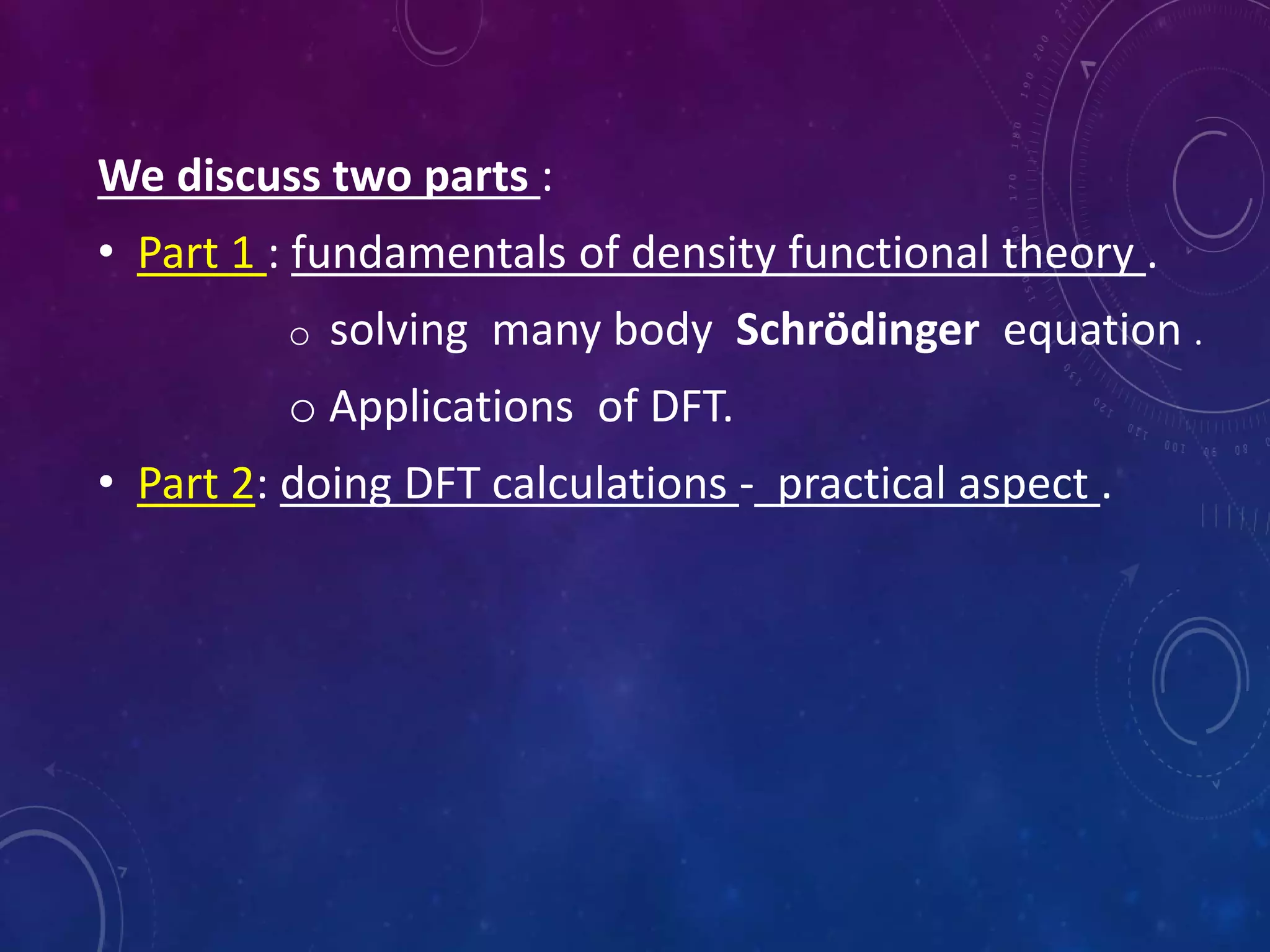 We discuss two parts :

• Part 1 : fundamentals of density functional theory .

o solving many body Schrödinger equation .

o Applications of DFT.

• Part 2: doing DFT calculations - practical aspect .